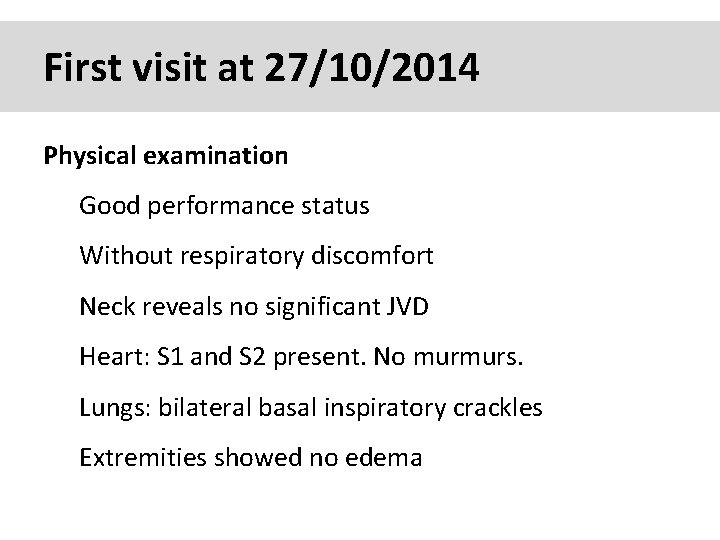 First visit at 27/10/2014

Physical examination

Good performance status

Without respiratory discomfort

Neck reveals no significant JVD

Heart: S1 and S2 present. No murmurs.

Lungs: bilateral basal inspiratory crackles

Extremities showed no edema